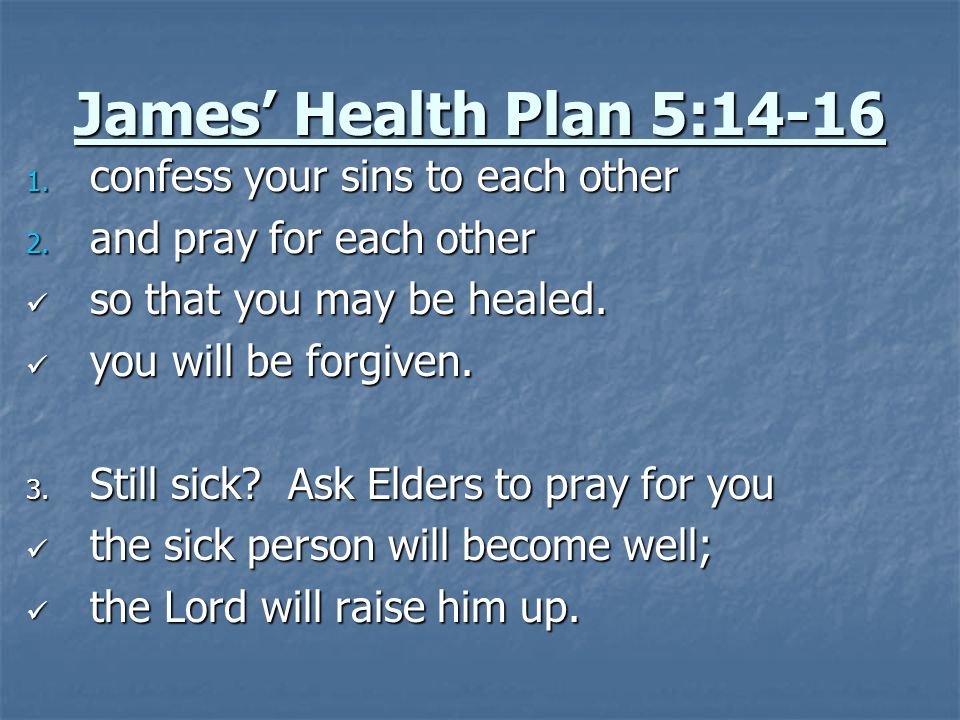 James’ Health Plan 5:14-16

1. confess your sins to each other
2. and pray for each other
✓ so that you may be healed.
✓ you will be forgiven.

3. Still sick?  Ask Elders to pray for you
✓ the sick person will become well;
✓ the Lord will raise him up.